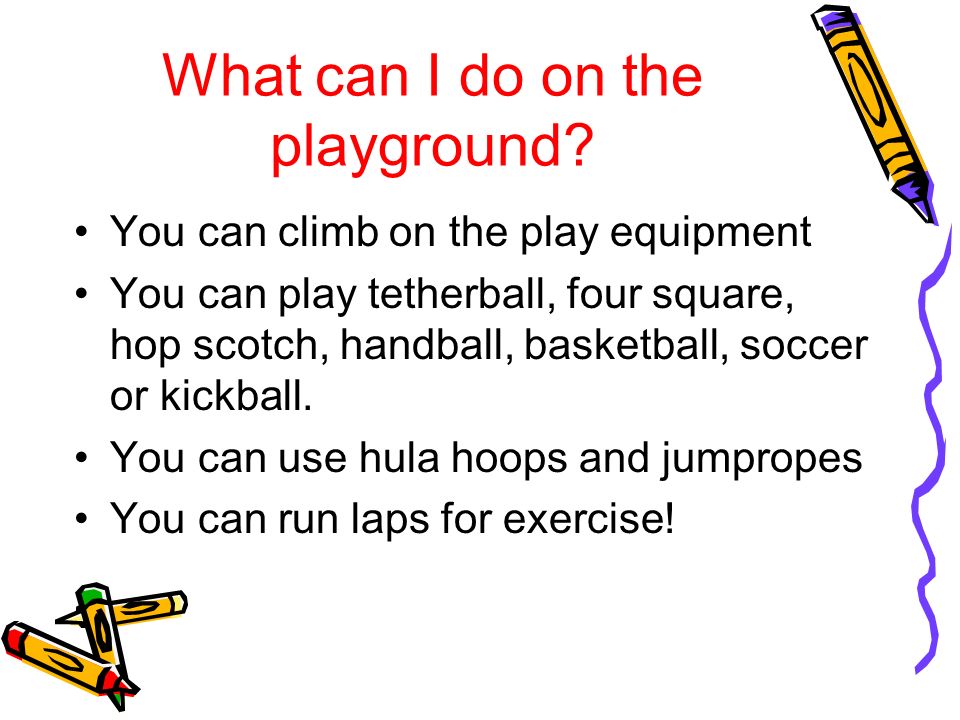 What can I do on the playground?

• You can climb on the play equipment
• You can play tetherball, four square, hop scotch, handball, basketball, soccer or kickball.
• You can use hula hoops and jumpropes
• You can run laps for exercise!